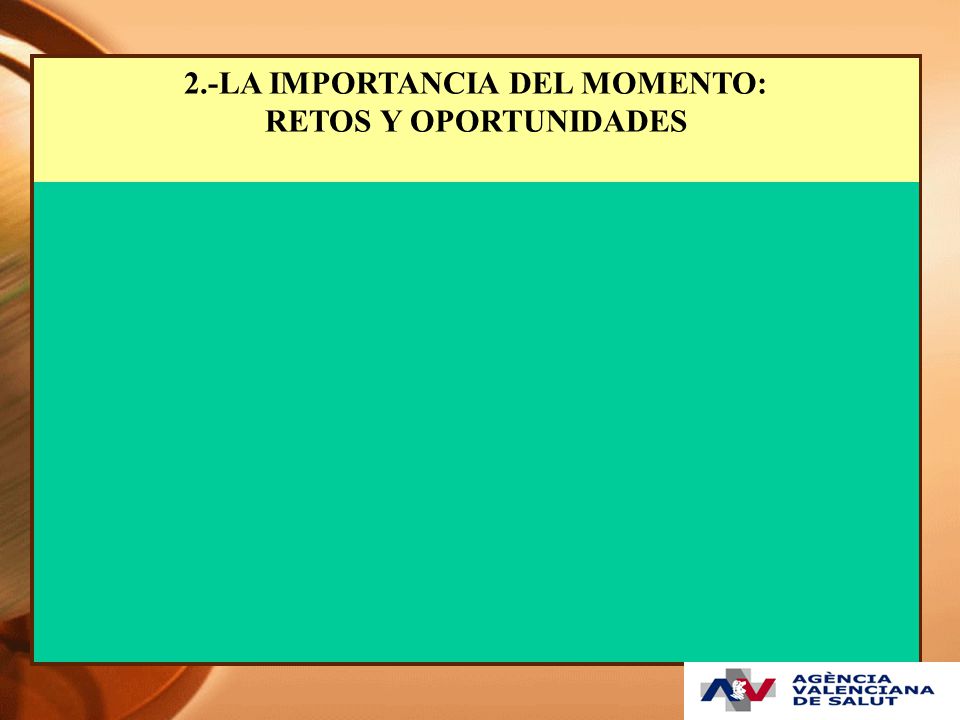 2.-LA IMPORTANCIA DEL MOMENTO:
RETOS Y OPORTUNIDADES

AGÈNCIA
VALENCIANA
DE SALUT